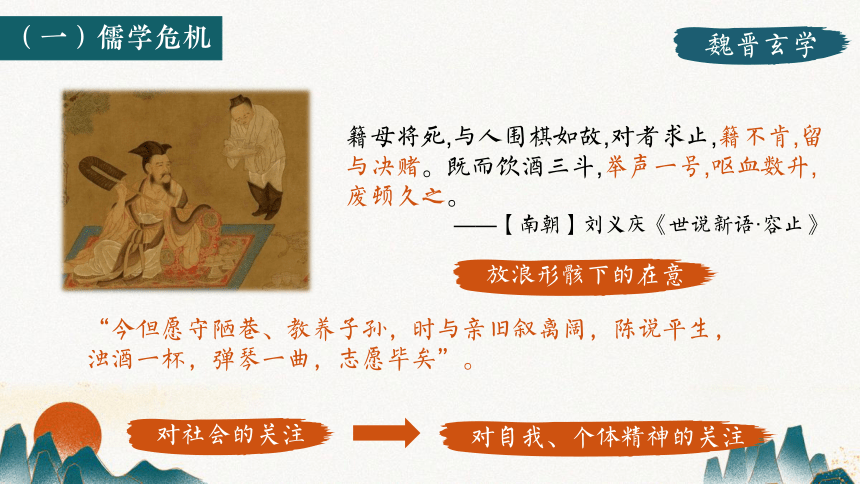 （一）儒学危机

魏晋玄学

籍母将死,与人围棋如故,对者求止,籍不肯,留与决赌。既而饮酒三斗,举声一号,呕血数升,废顿久之。

——【南朝】刘义庆《世说新语·容止》

放浪形骸下的在意

“今但愿守陋巷、教养子孙，时与亲旧叙离阔，陈说平生，浊酒一杯，弹琴一曲，志愿毕矣”。

对社会的关注

对自我、个体精神的关注